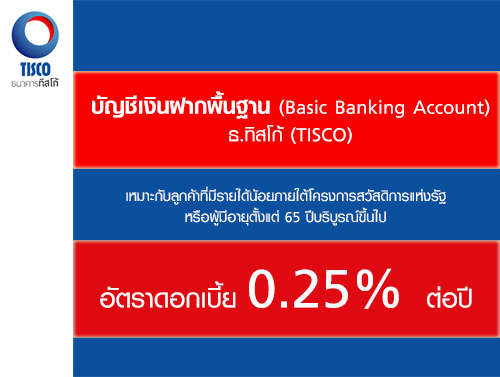 TISCO
ธนาคารทิสโก้

บัญชีเงินฝากพื้นฐาน (Basic Banking Account)
ธ.ทิสโก้ (TISCO)

เหมาะกับลูกค้าที่มีรายได้น้อยภายใต้โครงการสวัสดิการแห่งรัฐ
หรือผู้มีอายุตั้งแต่ 65 ปีบริบูรณ์ขึ้นไป

อัตราดอกเบี้ย 0.25% ต่อปี